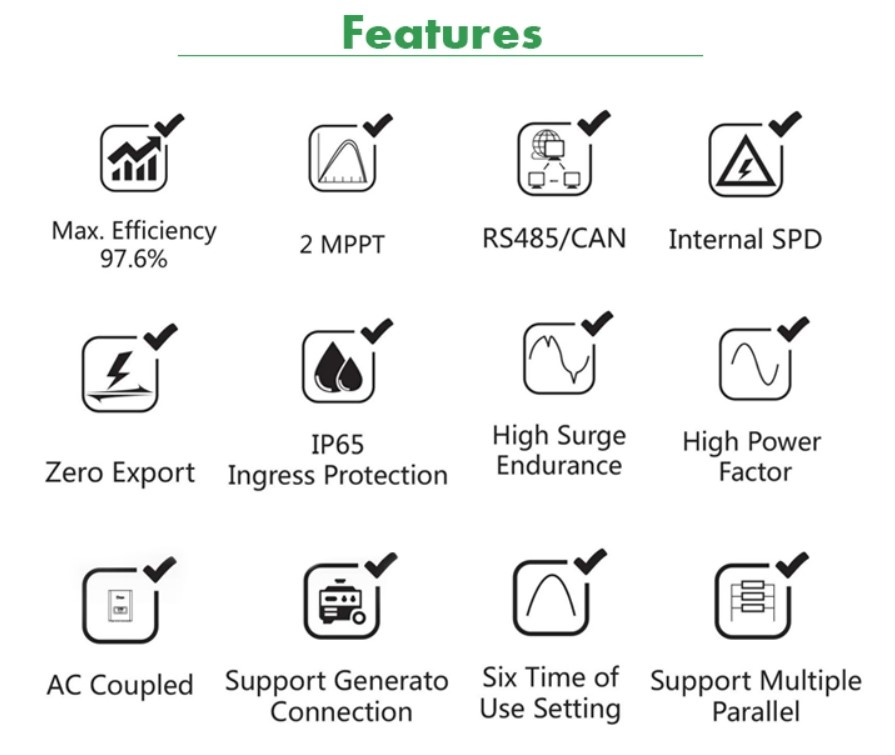 Features

Max. Efficiency 97.6%

2 MPPT

RS485/CAN

Internal SPD

Zero Export

IP65 Ingress Protection

High Surge Endurance

High Power Factor

AC Coupled

Support Generato Connection

Six Time of Use Setting

Support Multiple Parallel